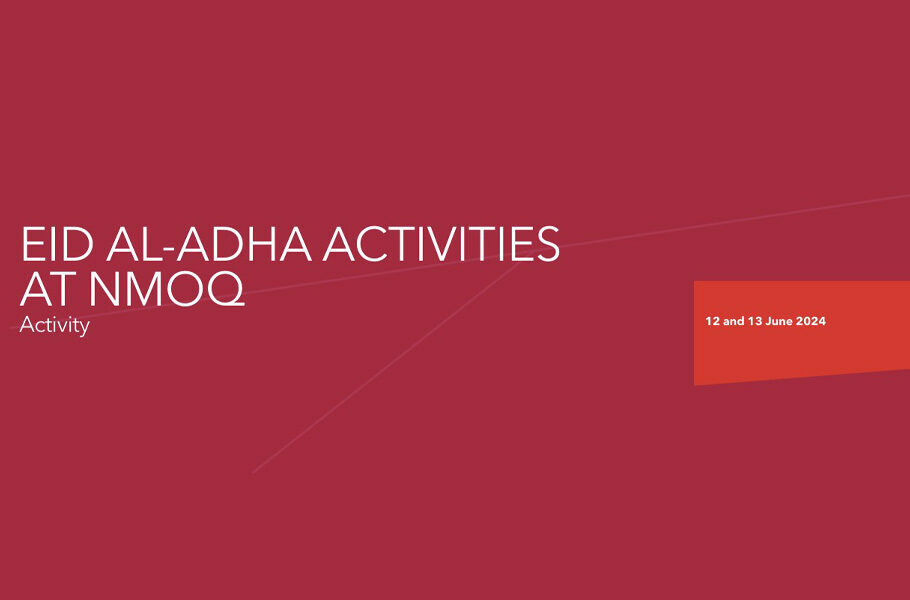 EID AL-ADHA ACTIVITIES AT NMOQ
Activity

12 and 13 June 2024